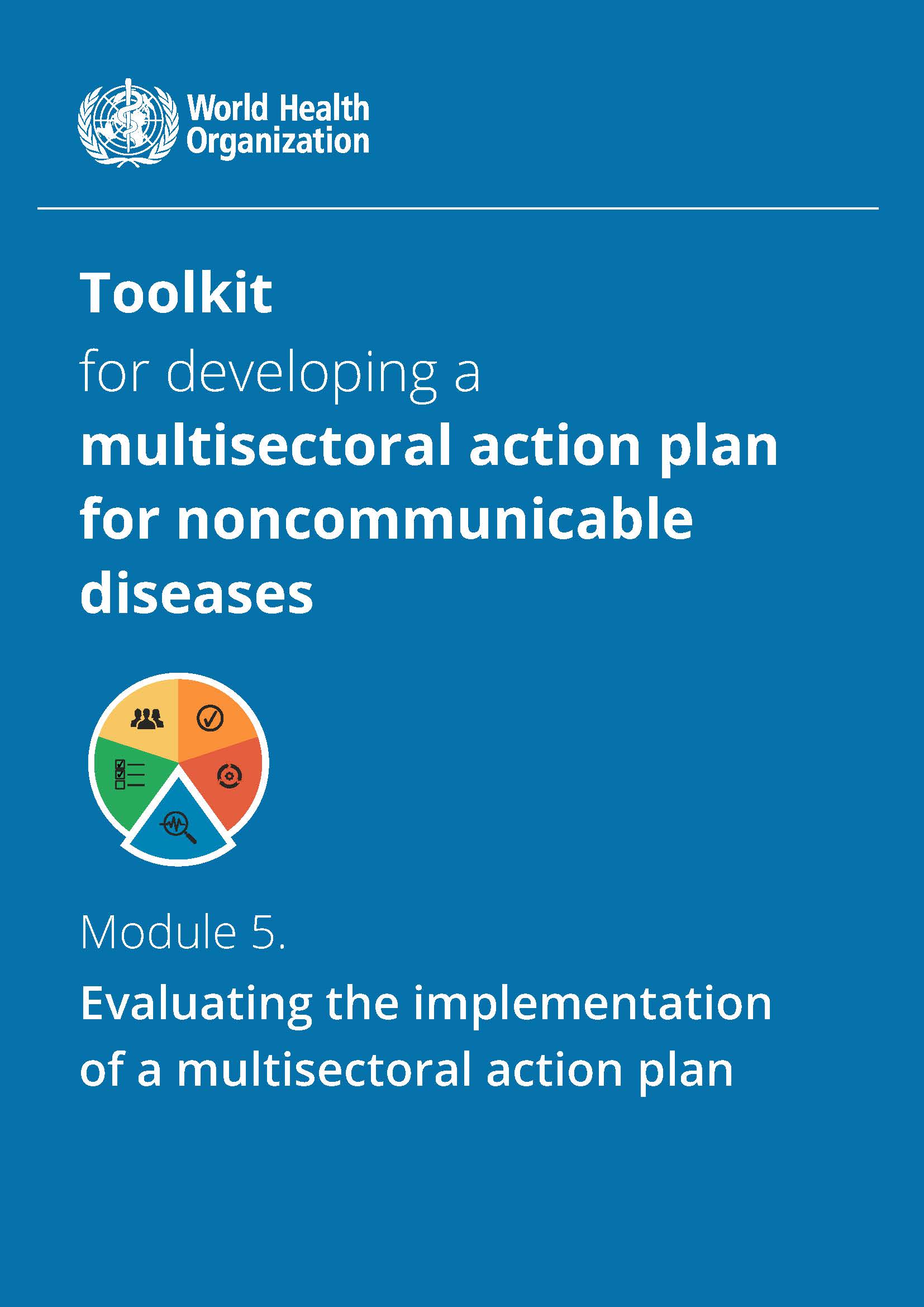 World Health Organization

Toolkit for developing a multisectoral action plan for noncommunicable diseases

Module 5.

Evaluating the implementation of a multisectoral action plan